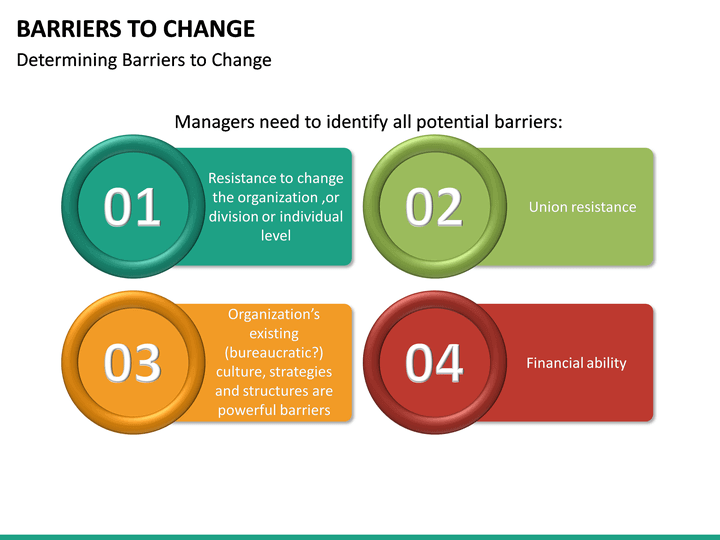 BARRIERS TO CHANGE
Determining Barriers to Change

Managers need to identify all potential barriers:

01
Resistance to change the organization ,or division or individual level

02
Union resistance

03
Organization's existing (bureaucratic?) culture, strategies and structures are powerful barriers

04
Financial ability